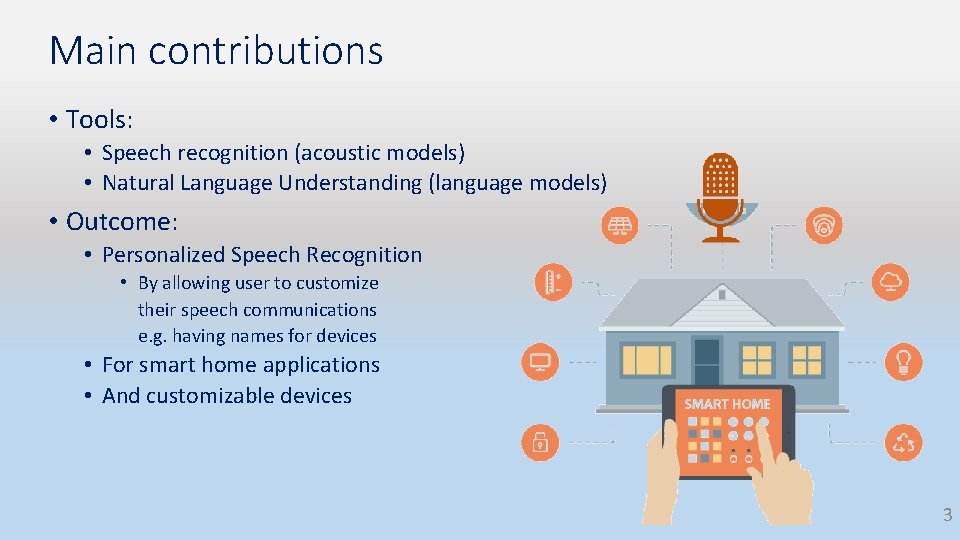 Main contributions

• Tools:

• Speech recognition (acoustic models)
• Natural Language Understanding (language models)

• Outcome:

• Personalized Speech Recognition

• By allowing user to customize their speech communications e.g. having names for devices

• For smart home applications
• And customizable devices

SMART HOME

3